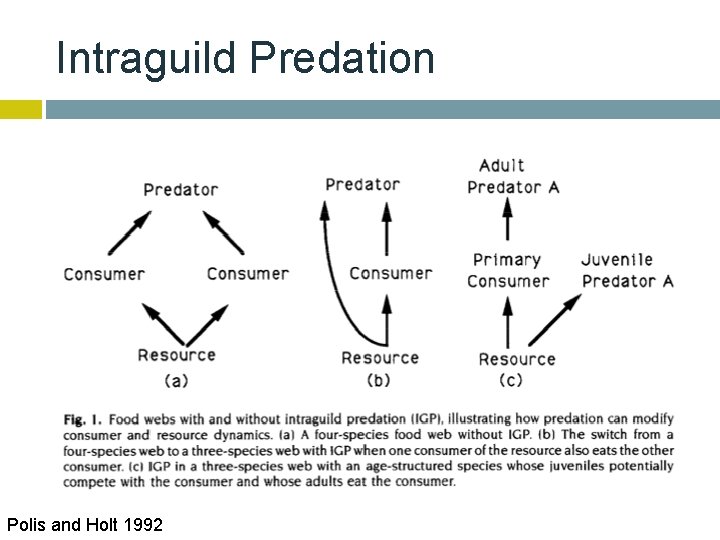 Intraguild Predation

Predator

Consumer

Consumer

Resource

(a)

Predator

Consumer

Resource

(b)

Adult Predator A

Primary Consumer

Juvenile Predator A

Resource

(c)

Fig. 1. Food webs with and without intraguild predation (IGP), illustrating how predation can modify consumer and resource dynamics. (a) A four-species food web without IGP. (b) The switch from a four-species web to a three-species web with IGP when one consumer of the resource also eats the other consumer. (c) IGP in a three-species web with an age-structured species whose juveniles potentially compete with the consumer and whose adults eat the consumer.

Polis and Holt 1992